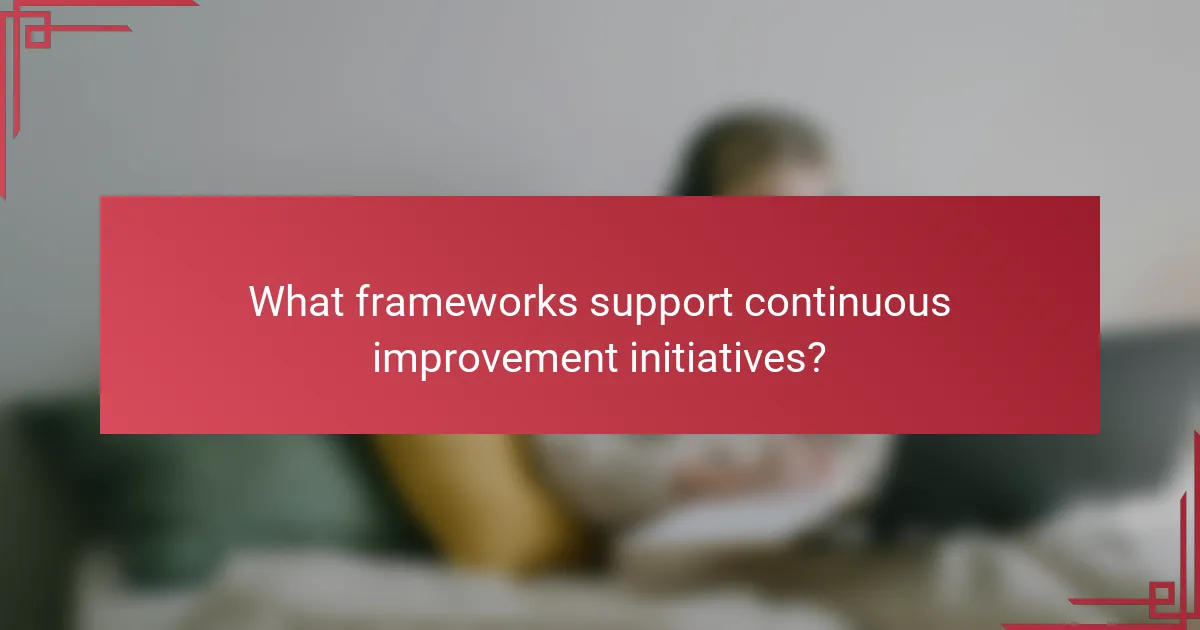 What frameworks support continuous improvement initiatives?